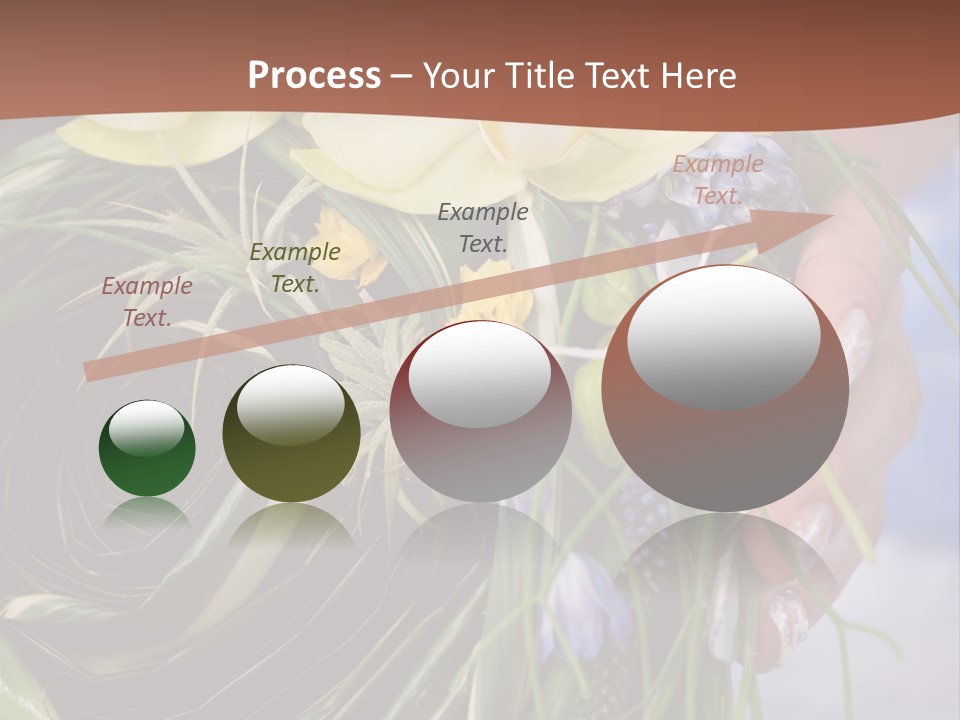 Process – Your Title Text Here

Example Text.

Example Text.

Example Text.

Example Text.